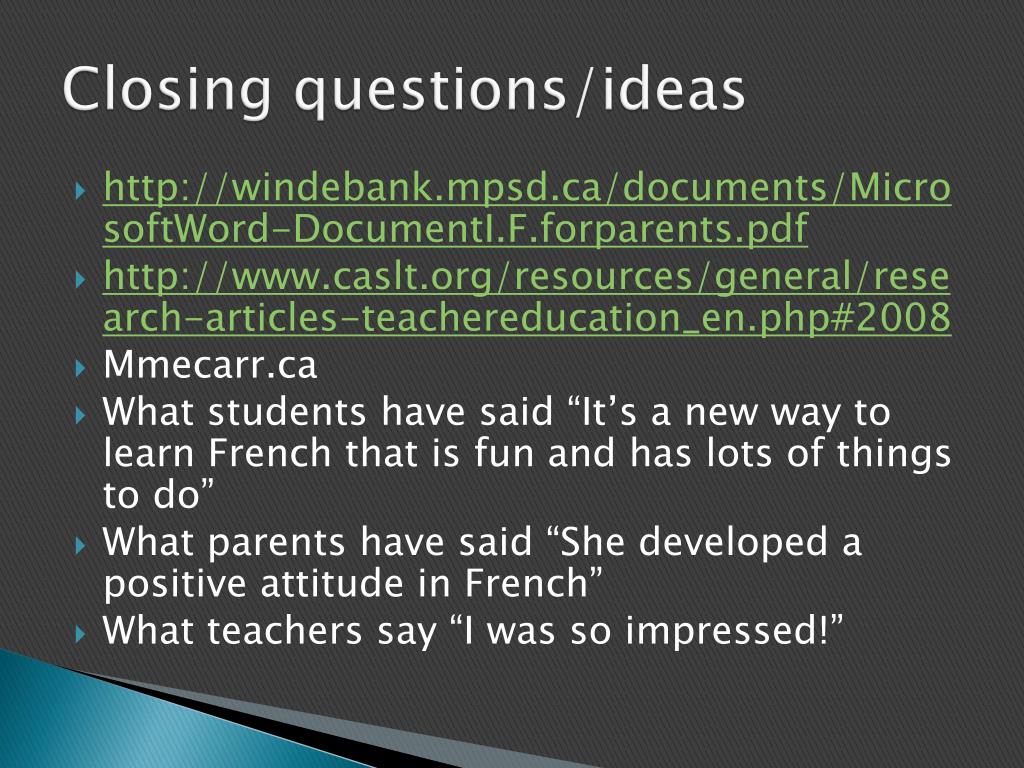 Closing questions/ideas

http://windebank.mpsd.ca/documents/MicrosoftWord-DocumentI.F.forparents.pdf
http://www.caslt.org/resources/general/research-articles-teachereducation_en.php#2008
Mmecarr.ca
What students have said “It’s a new way to learn French that is fun and has lots of things to do”
What parents have said “She developed a positive attitude in French”
What teachers say “I was so impressed!”